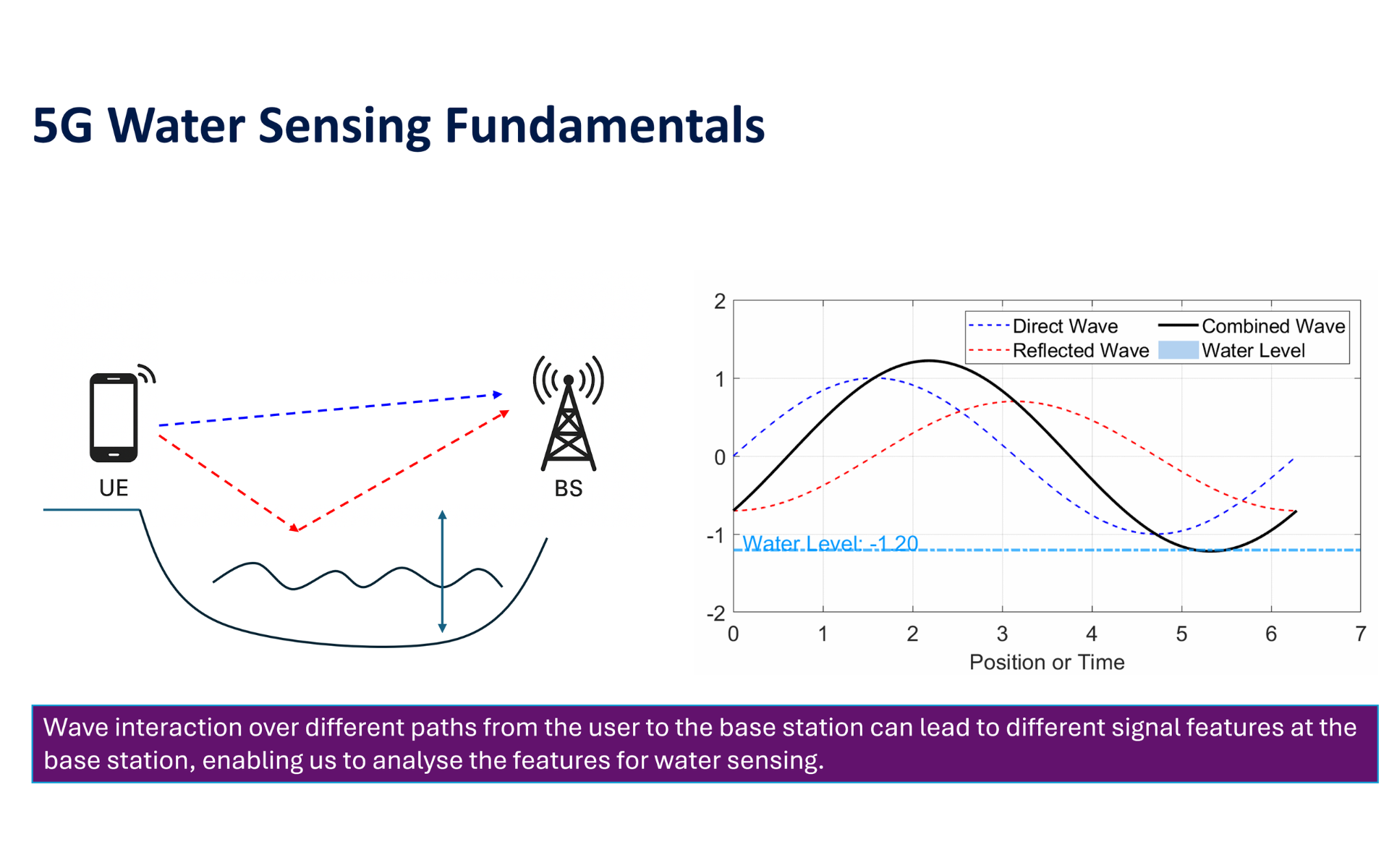 5G Water Sensing Fundamentals

UE

BS

2
1
0
-1
-2

Direct Wave
Reflected Wave
Combined Wave
Water Level

Water Level: -1.20

0 1 2 3 4 5 6 7
Position or Time

Wave interaction over different paths from the user to the base station can lead to different signal features at the base station, enabling us to analyse the features for water sensing.